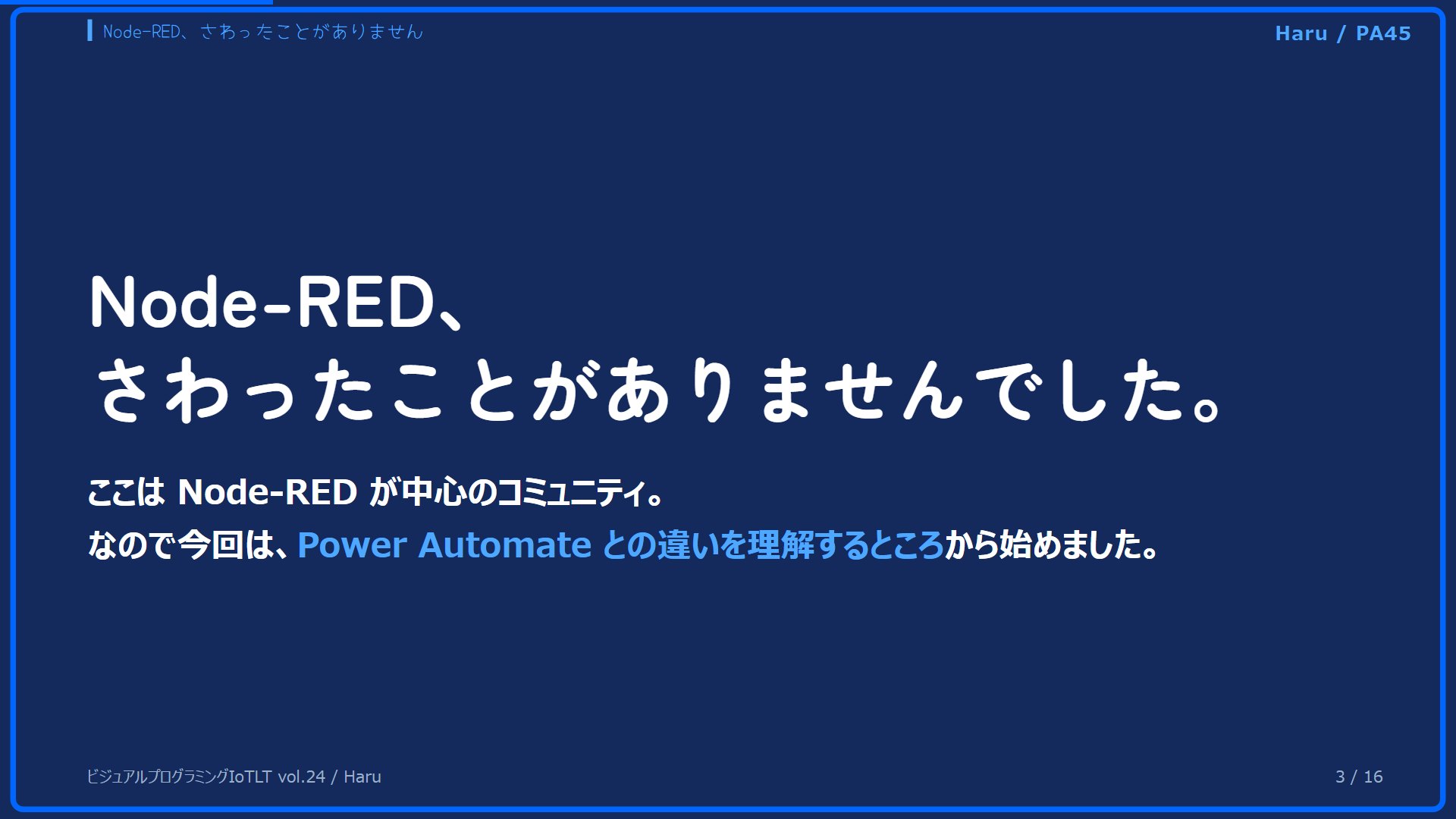 Node-RED、さわったことがありません

Haru / PA45

Node-RED、
さわったことがありませんでした。

ここはNode-REDが中心のコミュニティ。
なので今回は、Power Automateとの違いを理解するところから始めました。

ビジュアルプログラミングIoTLT vol.24 / Haru

3 / 16